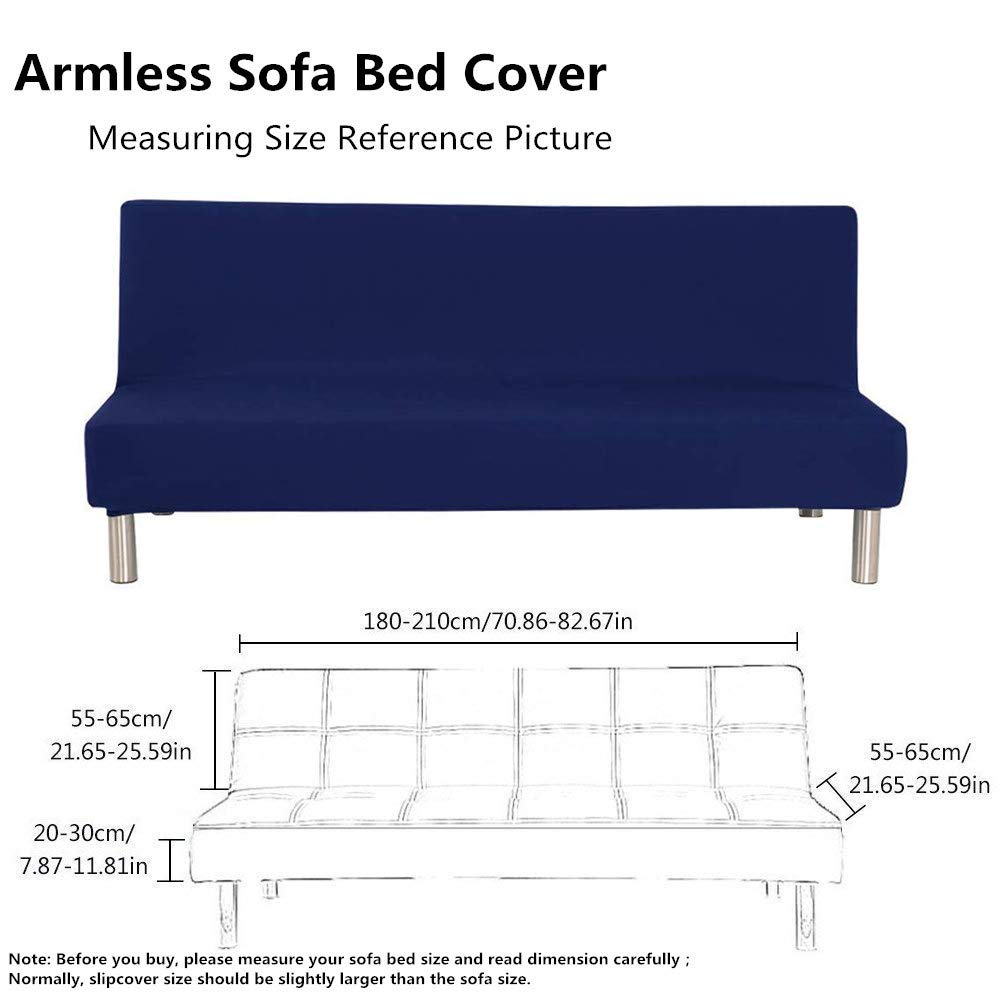 Armless Sofa Bed Cover

Measuring Size Reference Picture

180-210cm/70.86-82.67in

55-65cm/
21.65-25.59in

55-65cm/
21.65-25.59in

20-30cm/
7.87-11.81in

Note: Before you buy, please measure your sofa bed size and read dimension carefully ;
Normally, slipcover size should be slightly larger than the sofa size.